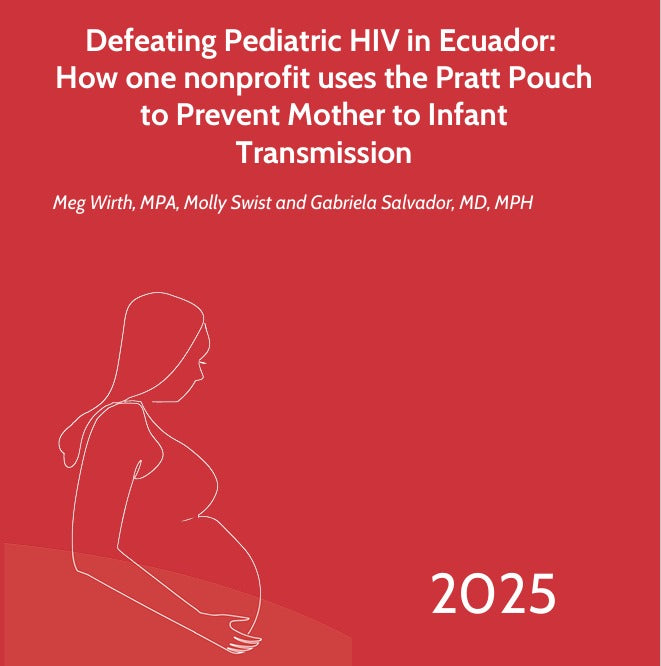 Defeating Pediatric HIV in Ecuador: How one nonprofit uses the Pratt Pouch to Prevent Mother to Infant Transmission

Meg Wirth, MPA, Molly Swist and Gabriela Salvador, MD, MPH

2025